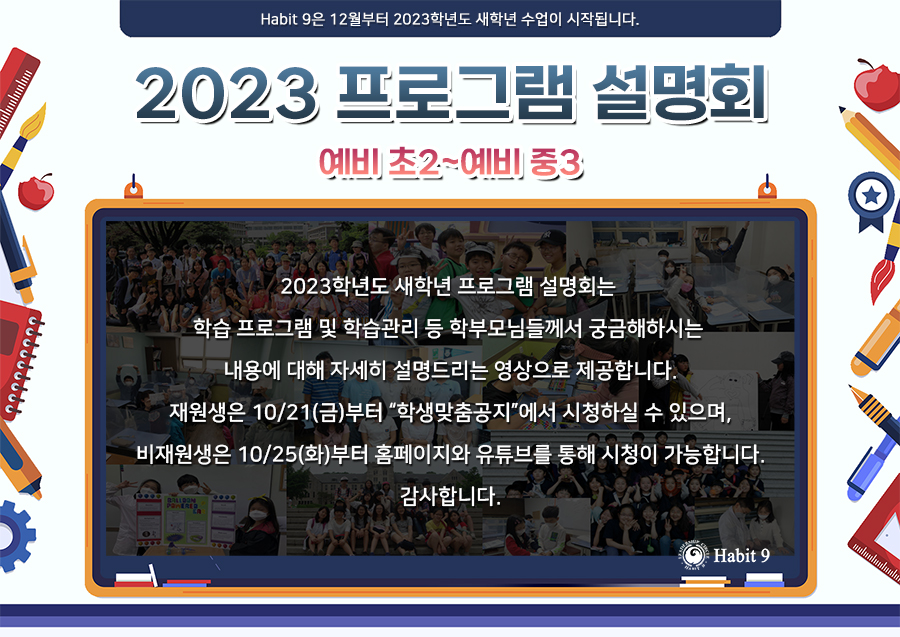 Habit 9은 12월부터 2023학년도 새학년 수업이 시작됩니다.

2023 프로그램 설명회

예비 초2~예비 중3

2023학년도 새학년 프로그램 설명회는
학습 프로그램 및 학습관리 등 학부모님들께서 궁금해하시는
내용에 대해 자세히 설명드리는 영상으로 제공합니다.
재원생은 10/21(금)부터 "학생맞춤공지"에서 시청하실 수 있으며,
비재원생은 10/25(화)부터 홈페이지와 유튜브를 통해 시청이 가능합니다.
감사합니다.

Habit 9